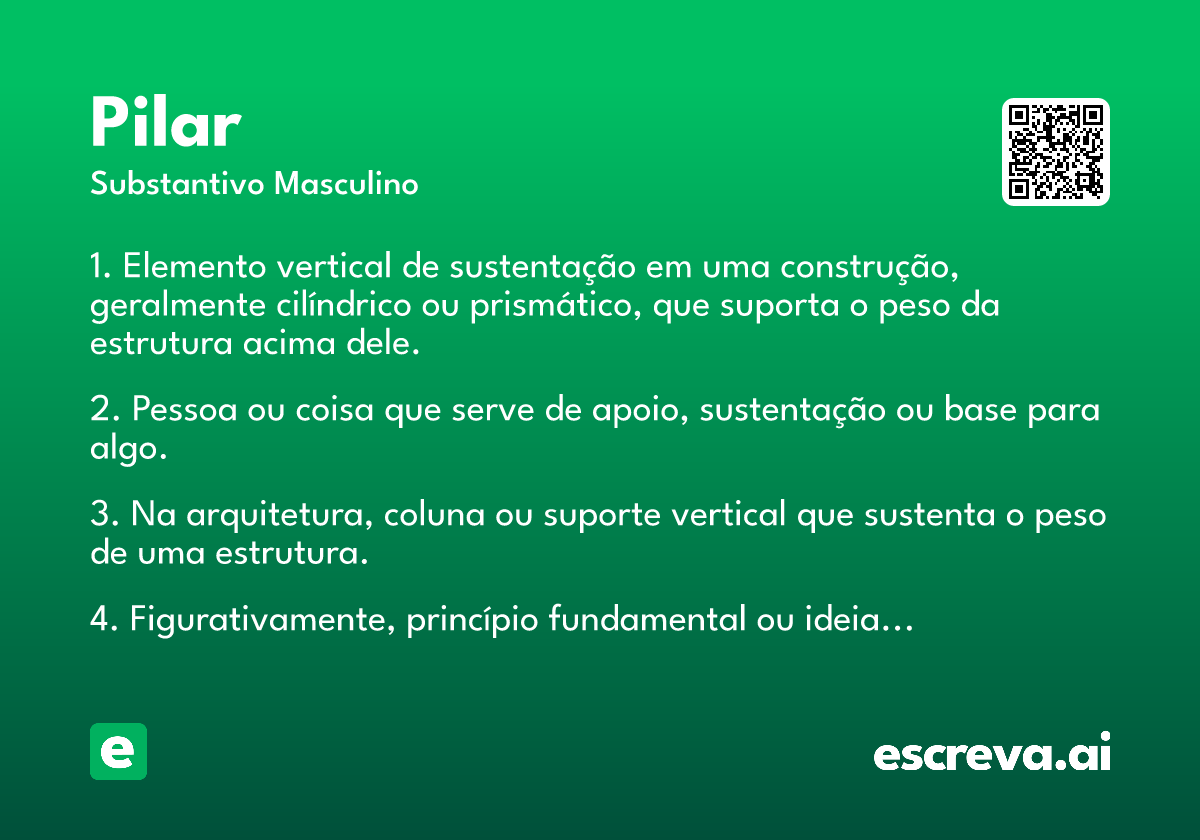 Pilar
Substantivo Masculino

1. Elemento vertical de sustentação em uma construção, geralmente cilíndrico ou prismático, que suporta o peso da estrutura acima dele.

2. Pessoa ou coisa que serve de apoio, sustentação ou base para algo.

3. Na arquitetura, coluna ou suporte vertical que sustenta o peso de uma estrutura.

4. Figurativamente, princípio fundamental ou ideia...

e

escreva.ai